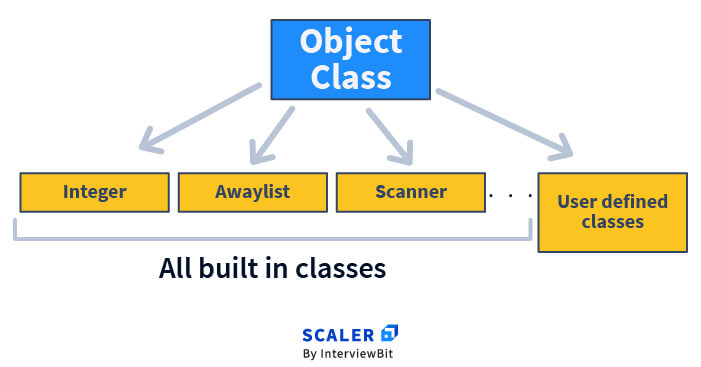 Object Class

Integer

Awaylist

Scanner

. . .

User defined classes

All built in classes

SCALER
By InterviewBit